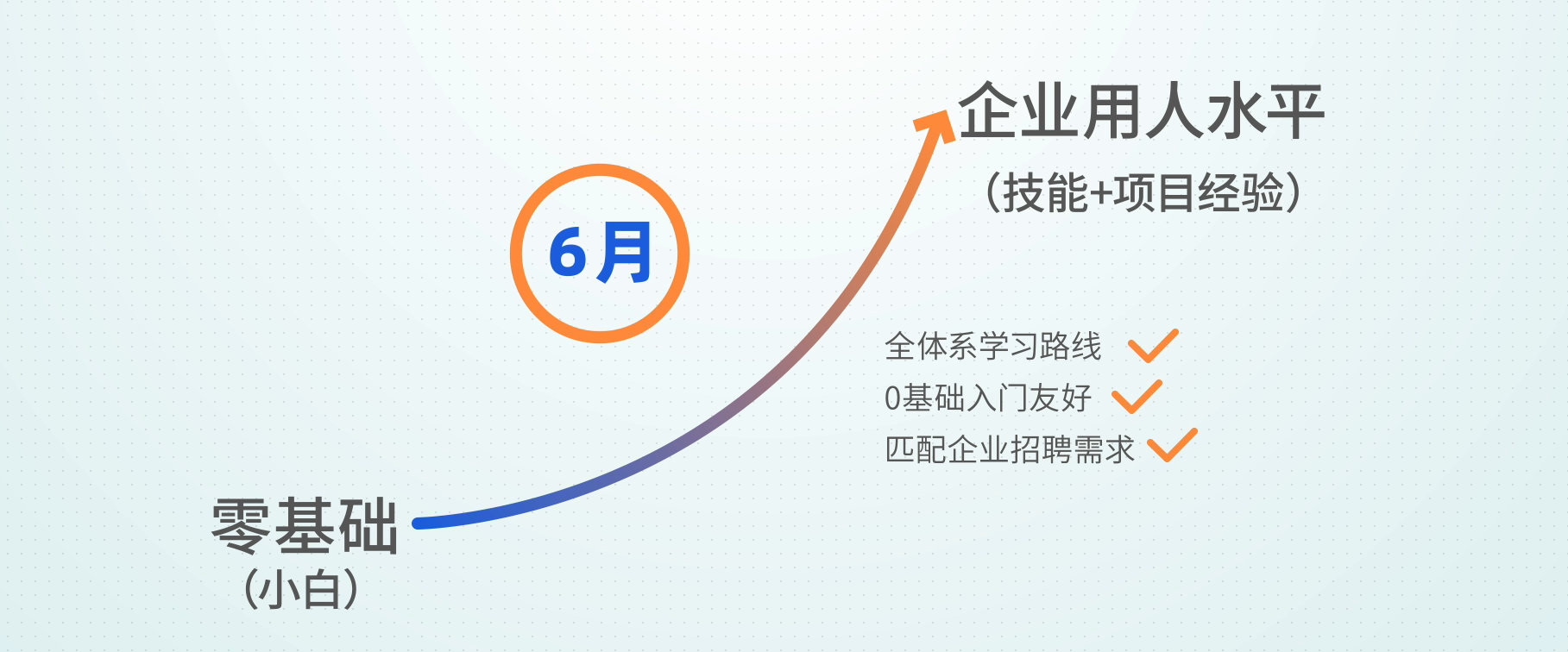 企业用人水平
（技能+项目经验）

6月

全体系学习路线
0基础入门友好
匹配企业招聘需求

零基础
（小白）